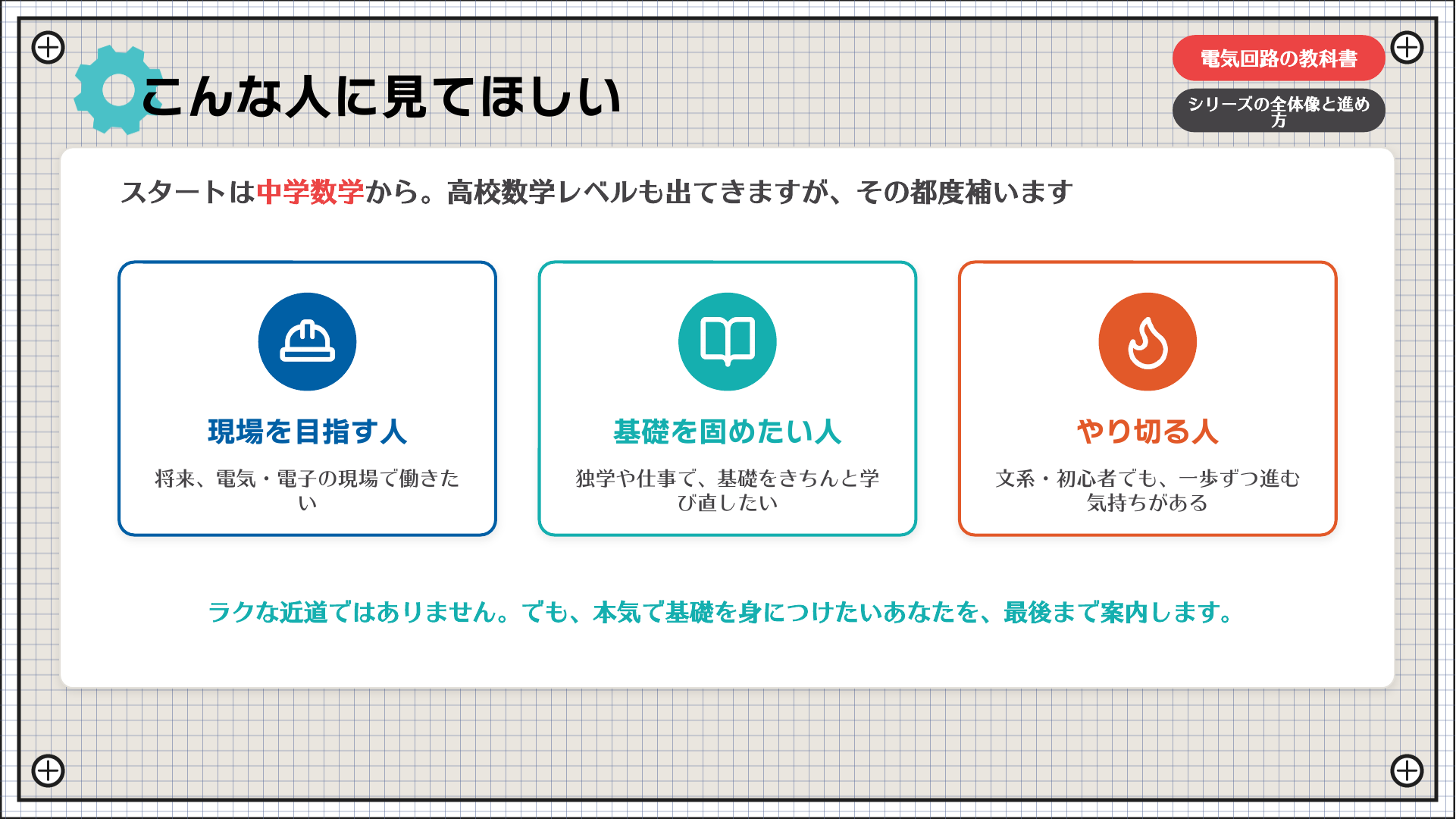 こんな人に見てほしい

電気回路の教科書

シリーズの全体像と進め方

スタートは中学数学から。高校数学レベルも出てきますが、その都度補います

現場を目指す人

将来、電気・電子の現場で働きたい

基礎を固めたい人

独学や仕事で、基礎をきちんと学び直したい

やり切る人

文系・初心者でも、一歩ずつ進む気持ちがある

ラクな近道ではありません。でも、本気で基礎を身につけたいあなたを、最後まで案内します。